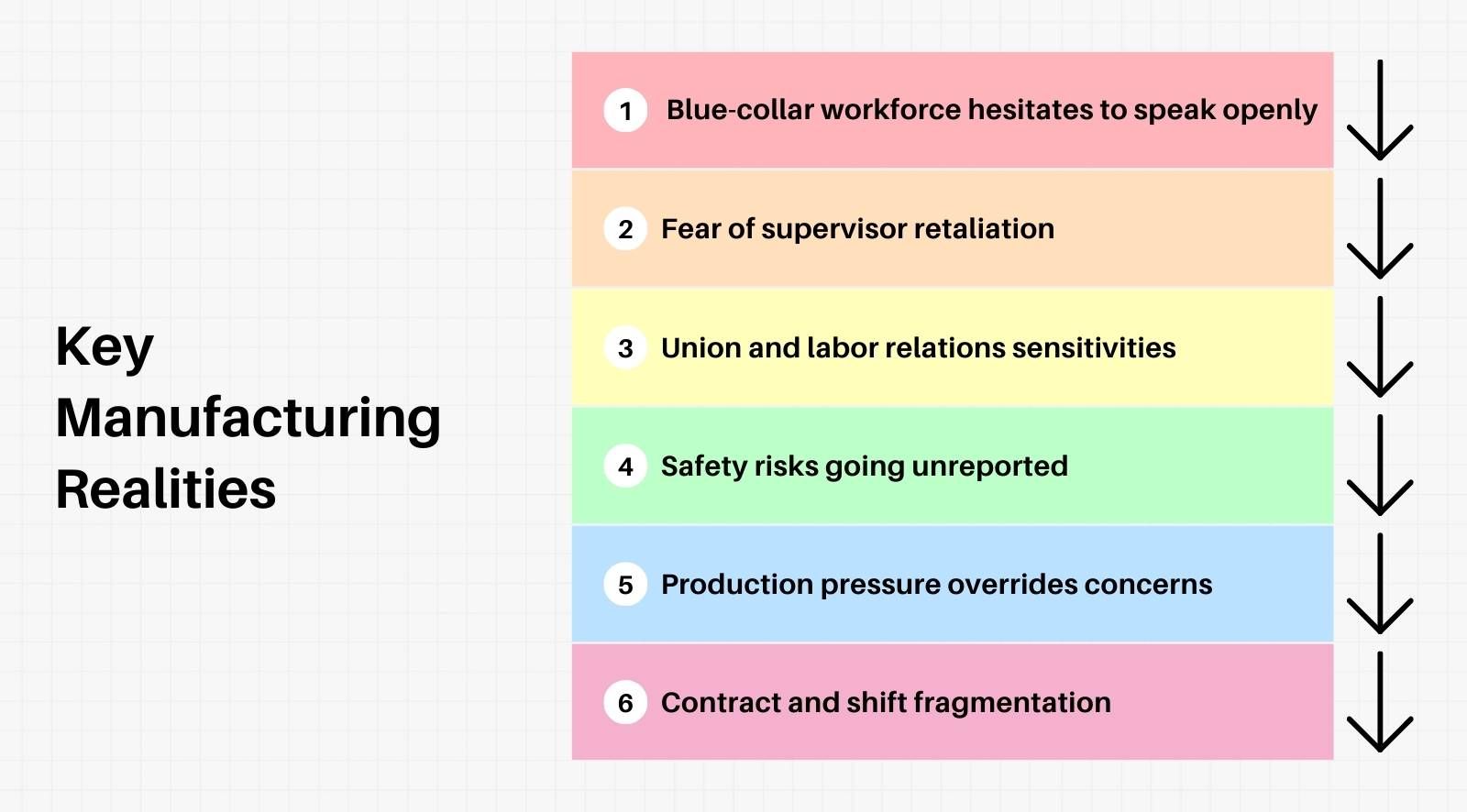 Key Manufacturing Realities

1 Blue-collar workforce hesitates to speak openly

2 Fear of supervisor retaliation

3 Union and labor relations sensitivities

4 Safety risks going unreported

5 Production pressure overrides concerns

6 Contract and shift fragmentation